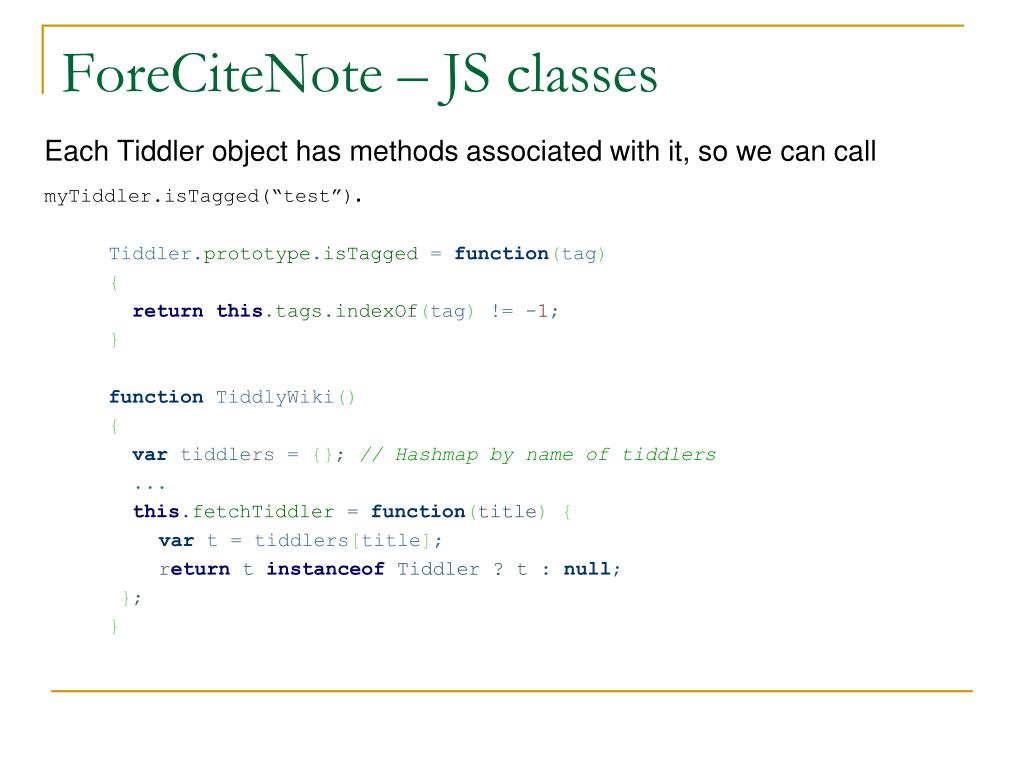 ForeCiteNote – JS classes

Each Tiddler object has methods associated with it, so we can call myTiddler.isTagged(“test”).

Tiddler.prototype.isTagged = function(tag)
{
  return this.tags.indexOf(tag) != -1;
}

function TiddlyWiki()
{
  var tiddlers = {}; // Hashmap by name of tiddlers
  ...
  this.fetchTiddler = function(title) {
    var t = tiddlers[title];
    return t instanceof Tiddler ? t : null;
  };
}